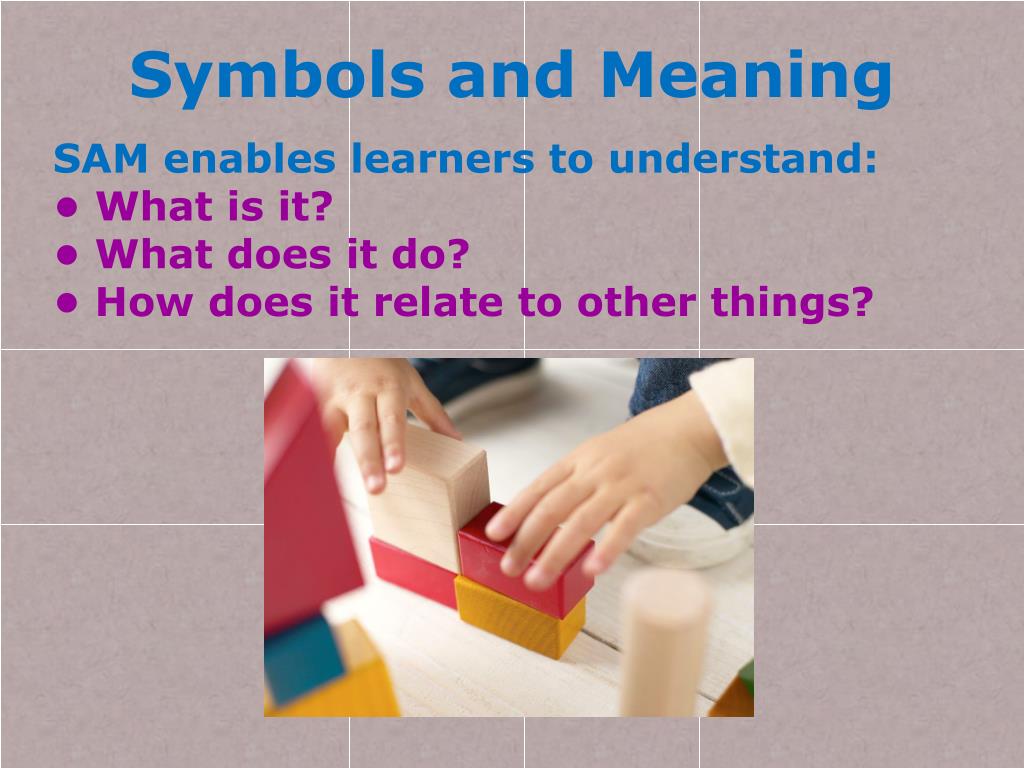 Symbols and Meaning

SAM enables learners to understand:
• What is it?
• What does it do?
• How does it relate to other things?